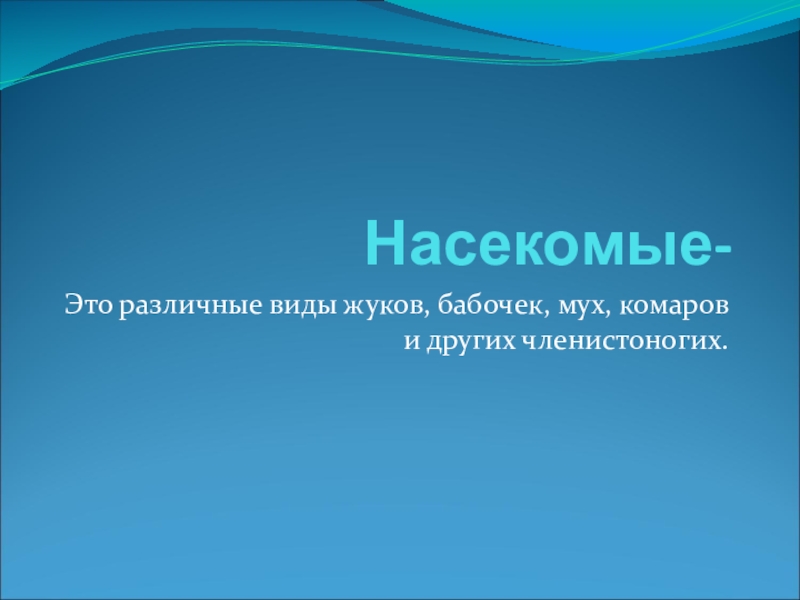 Насекомые-

Это различные виды жуков, бабочек, мух, комаров и других членистоногих.